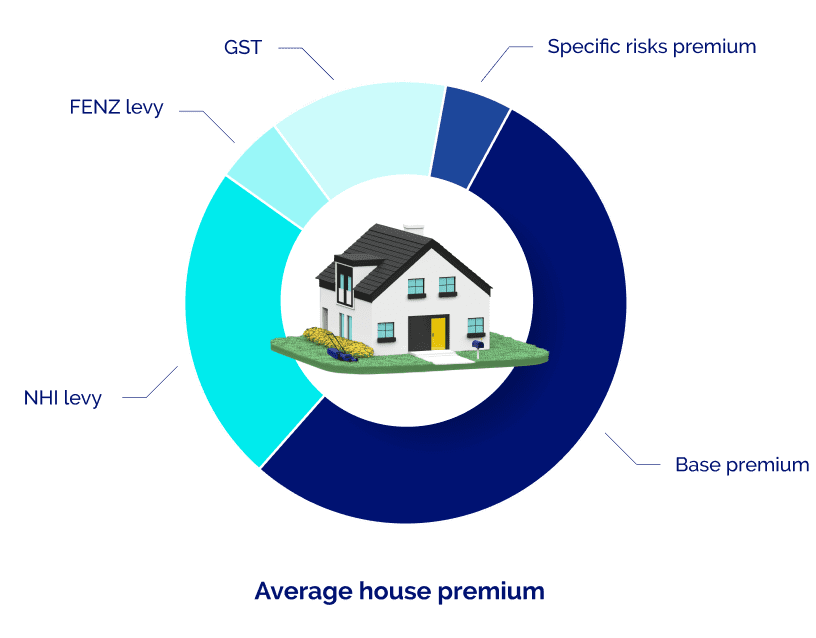 GST

Specific risks premium

FENZ levy

NHI levy

Base premium

Average house premium